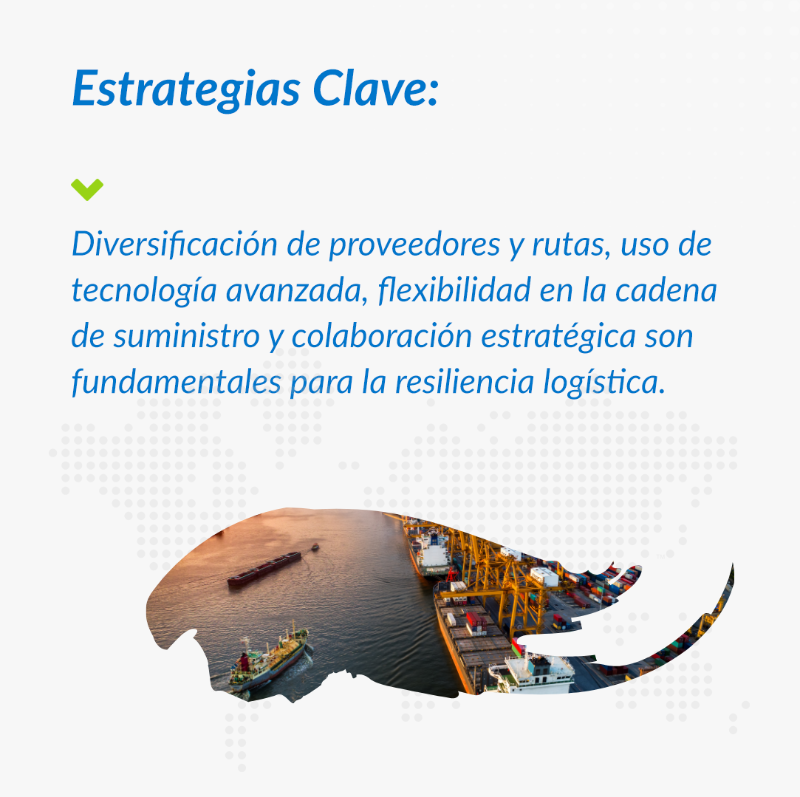 Estrategias Clave:

Diversificación de proveedores y rutas, uso de tecnología avanzada, flexibilidad en la cadena de suministro y colaboración estratégica son fundamentales para la resiliencia logística.